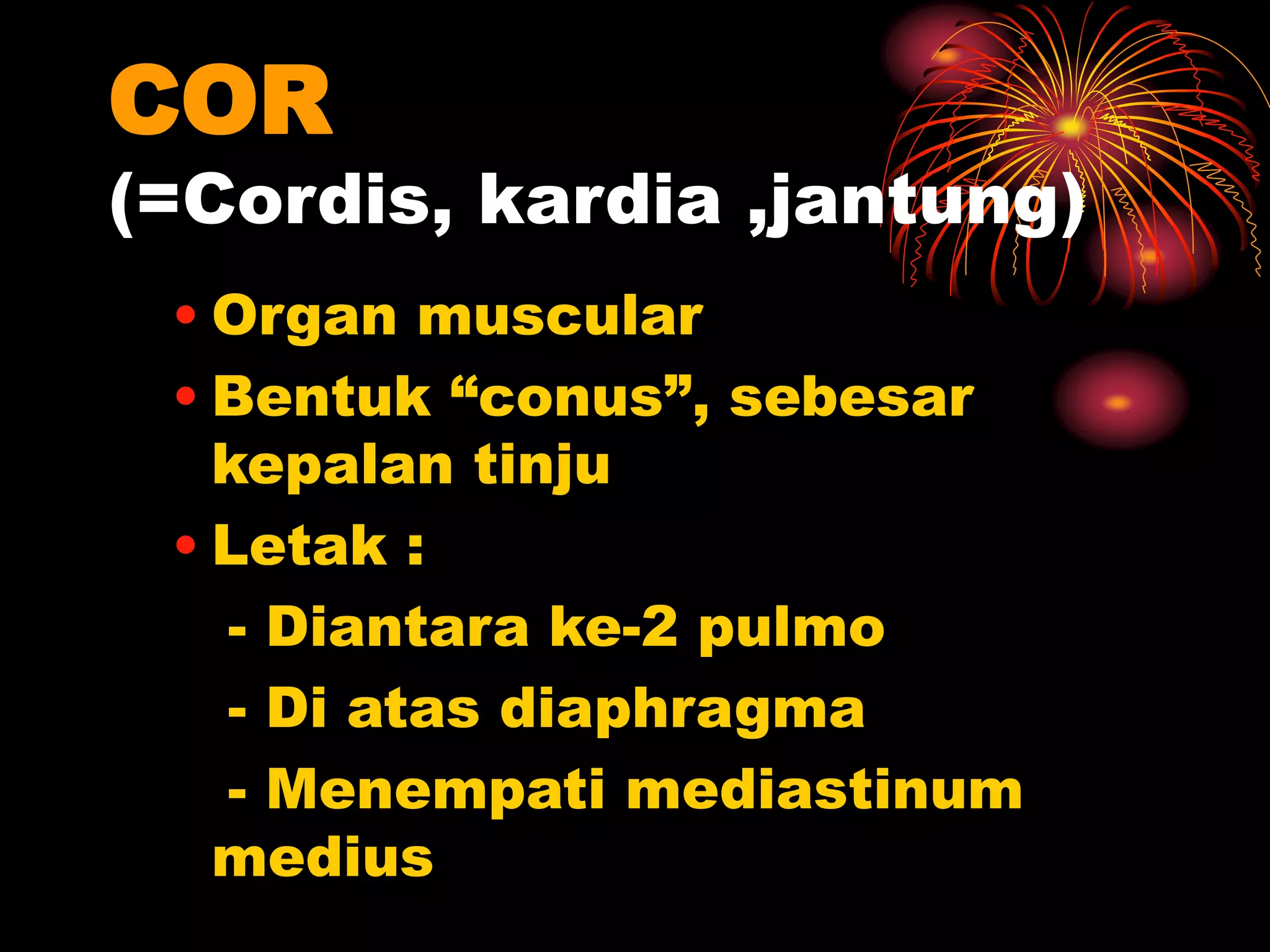 COR
(=Cordis, kardia ,jantung)

• Organ muscular
• Bentuk “conus”, sebesar kepalan tinju
• Letak :
- Diantara ke-2 pulmo
- Di atas diaphragma
- Menempati mediastinum medius